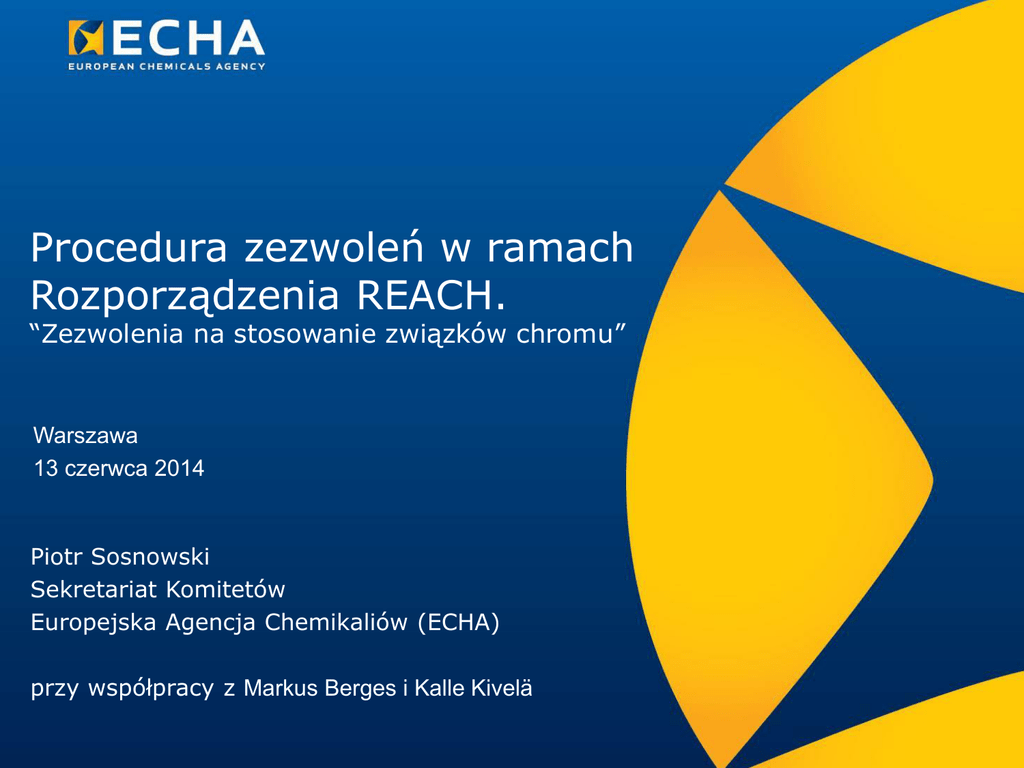 ECHA
EUROPEAN CHEMICALS AGENCY

Procedura zezwoleń w ramach Rozporządzenia REACH.
“Zezwolenia na stosowanie związków chromu”

Warszawa
13 czerwca 2014

Piotr Sosnowski
Sekretariat Komitetów
Europejska Agencja Chemikaliów (ECHA)

przy współpracy z Markus Berges i Kalle Kivelä